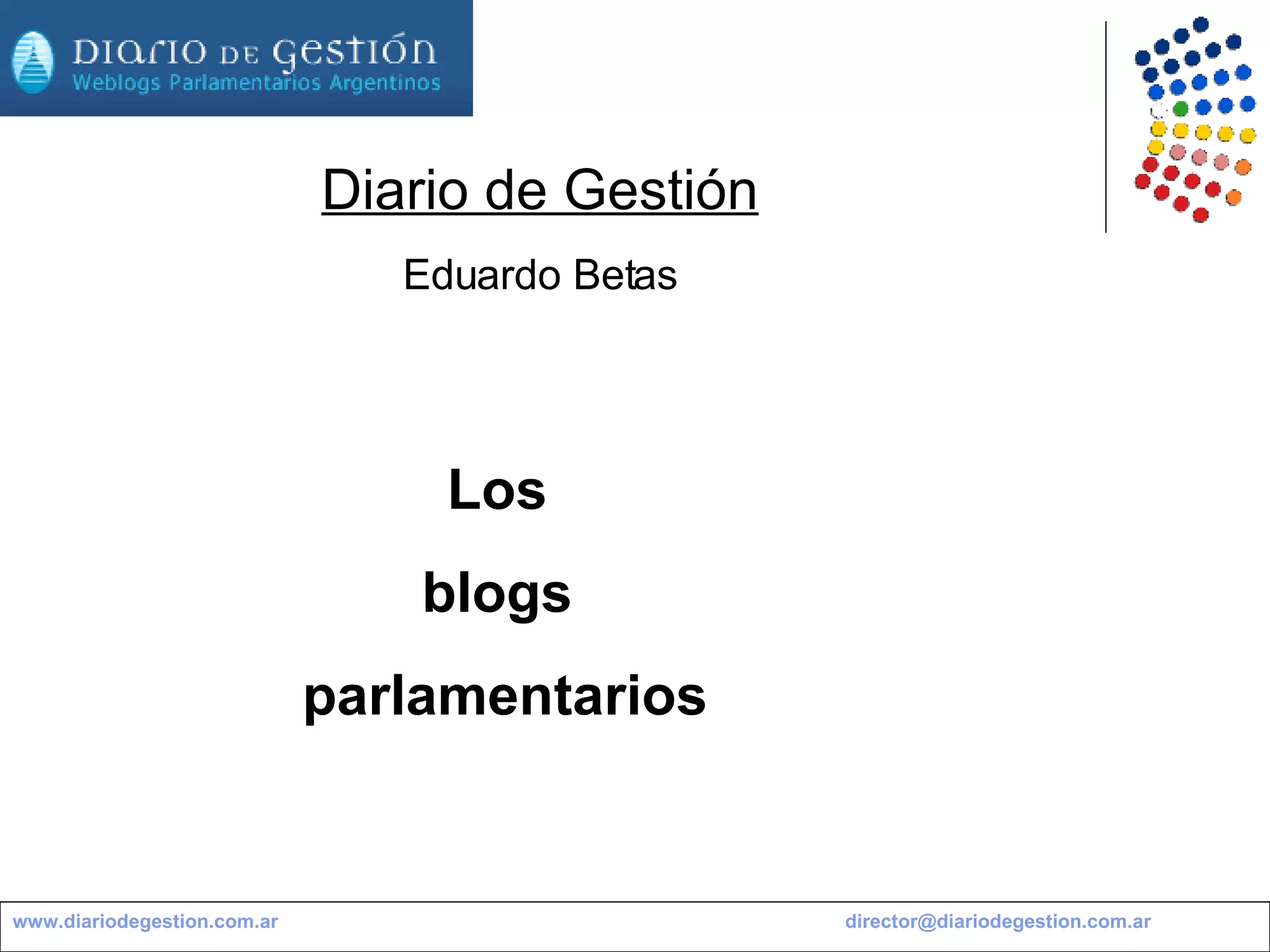 DIARIO DE GESTIÓN
Weblogs Parlamentarios Argentinos

Diario de Gestión

Eduardo Betas

Los

blogs

parlamentarios

www.diariodegestion.com.ar director@diariodegestion.com.ar